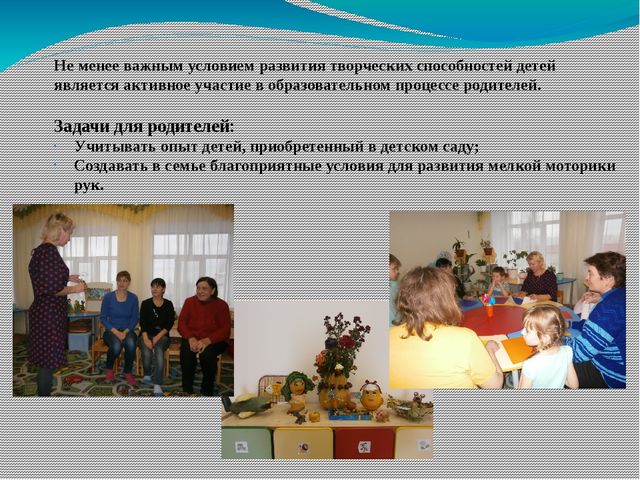 Не менее важным условием развития творческих способностей детей является активное участие в образовательном процессе родителей.

Задачи для родителей:
- Учитывать опыт детей, приобретенный в детском саду;
- Создавать в семье благоприятные условия для развития мелкой моторики рук.